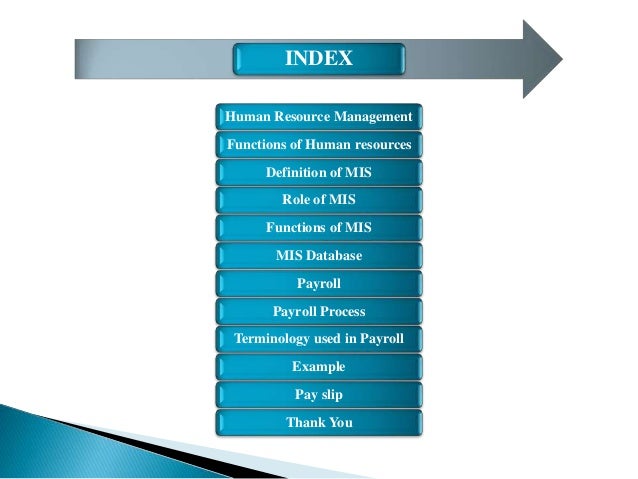 INDEX

Human Resource Management

Functions of Human resources

Definition of MIS

Role of MIS

Functions of MIS

MIS Database

Payroll

Payroll Process

Terminology used in Payroll

Example

Pay slip

Thank You